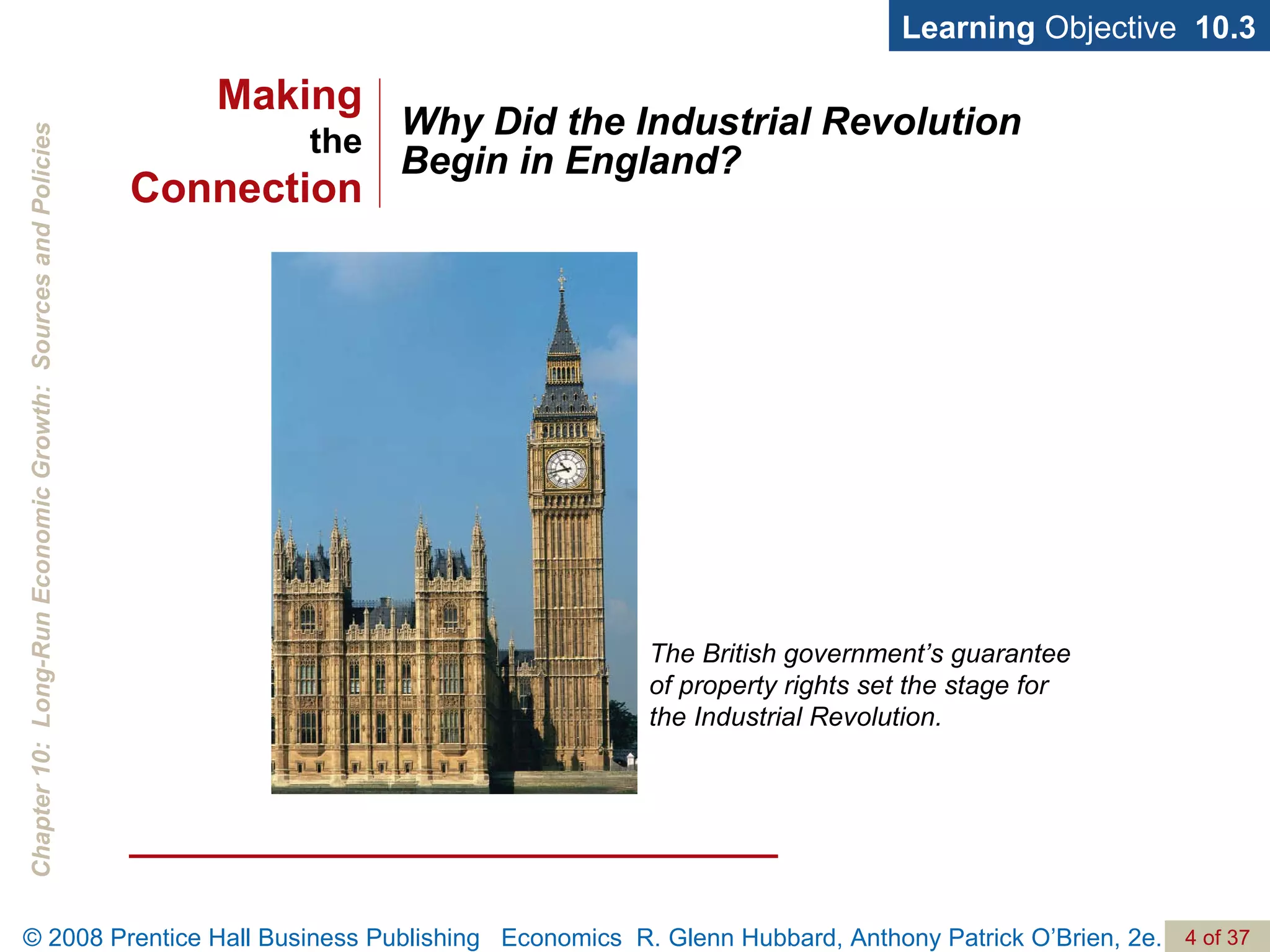 Learning Objective 10.3

Chapter 10: Long-Run Economic Growth: Sources and Policies

Making the Connection

Why Did the Industrial Revolution Begin in England?

The British government's guarantee of property rights set the stage for the Industrial Revolution.

© 2008 Prentice Hall Business Publishing Economics R. Glenn Hubbard, Anthony Patrick O'Brien, 2e. 4 of 37